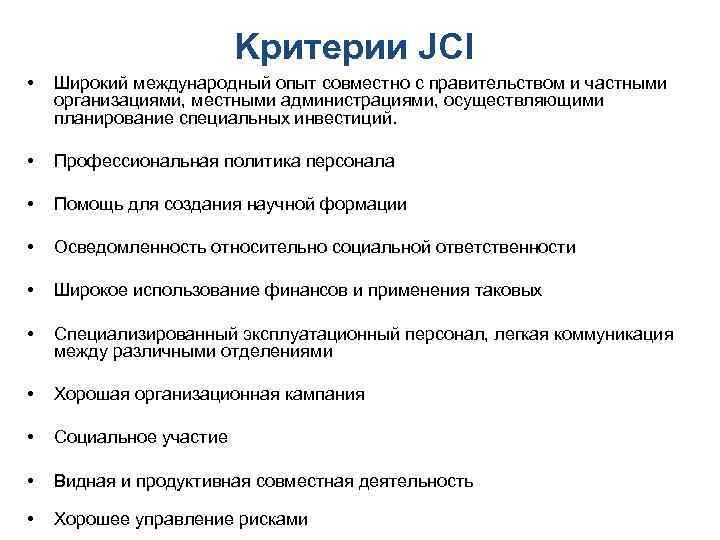 Критерии JCI

• Широкий международный опыт совместно с правительством и частными организациями, местными администрациями, осуществляющими планирование специальных инвестиций.

• Профессиональная политика персонала

• Помощь для создания научной формации

• Осведомленность относительно социальной ответственности

• Широкое использование финансов и применения таковых

• Специализированный эксплуатационный персонал, легкая коммуникация между различными отделениями

• Хорошая организационная кампания

• Социальное участие

• Видная и продуктивная совместная деятельность

• Хорошее управление рисками